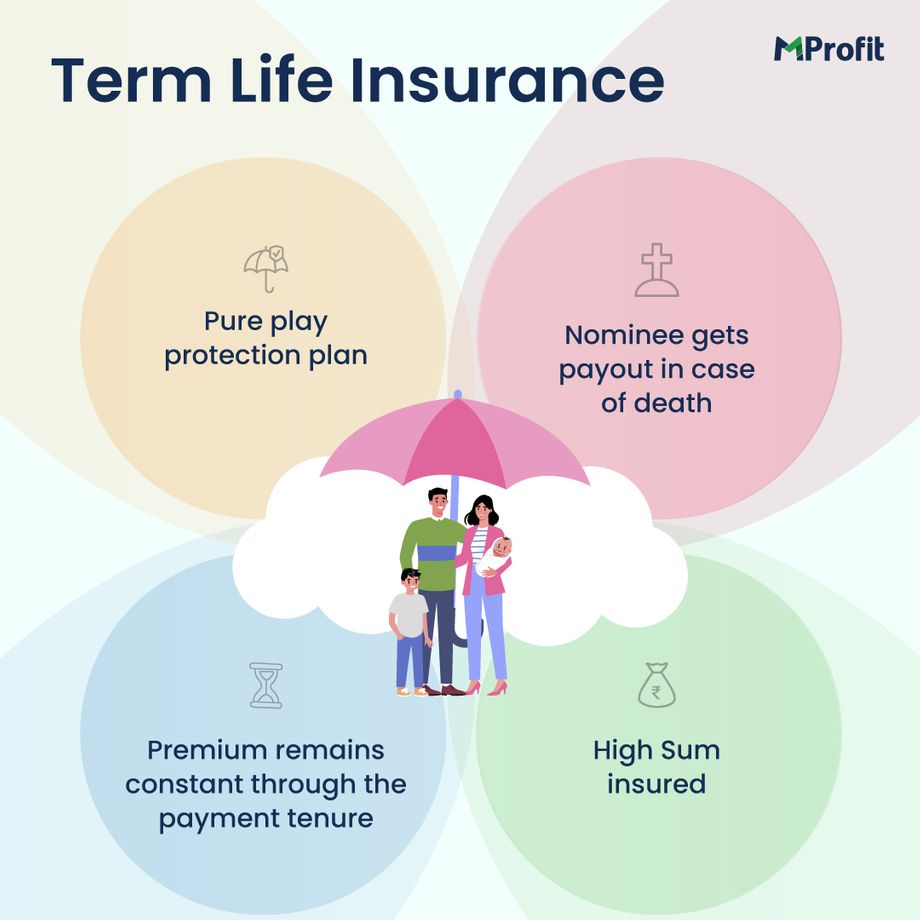 Term Life Insurance

MProfit

Pure play protection plan

Nominee gets payout in case of death

Premium remains constant through the payment tenure

₹

High Sum insured